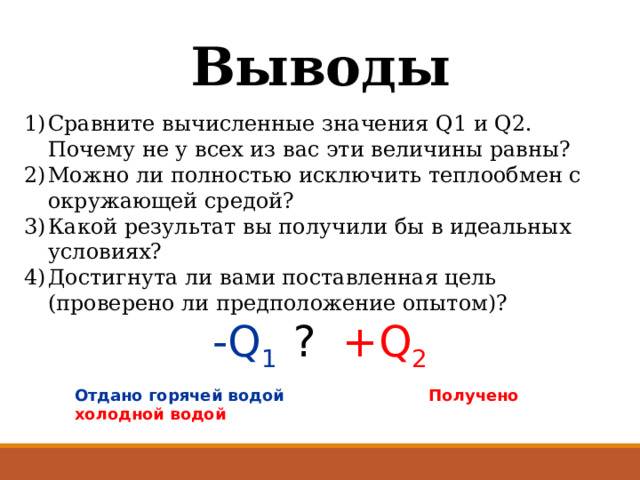 Выводы

1) Сравните вычисленные значения Q1 и Q2. Почему не у всех из вас эти величины равны?
2) Можно ли полностью исключить теплообмен с окружающей средой?
3) Какой результат вы получили бы в идеальных условиях?
4) Достигнута ли вами поставленная цель (проверено ли предположение опытом)?

$-Q_1$ ? $+Q_2$

Отдано горячей водой Получено холодной водой